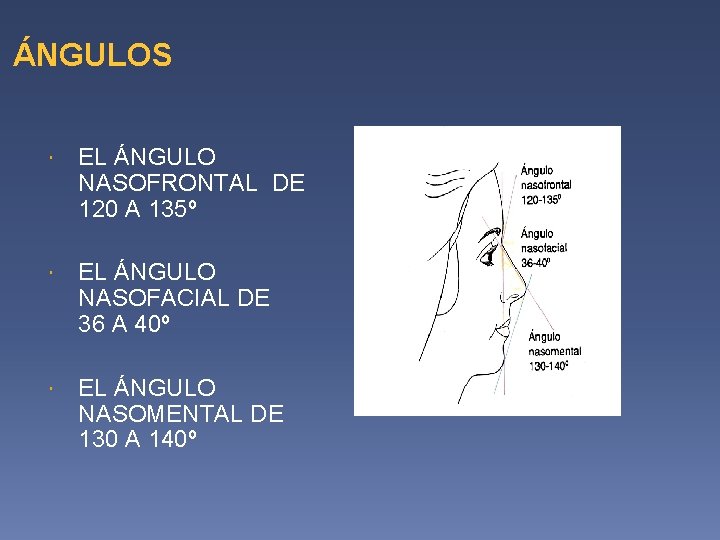 ÁNGULOS

EL ÁNGULO NASOFRONTAL DE 120 A 135º

EL ÁNGULO NASOFACIAL DE 36 A 40º

EL ÁNGULO NASOMENTAL DE 130 A 140º

Ángulo nasofrontal 120-135º

Ángulo nasofacial 36-40º

Ángulo nasomental 130-140º